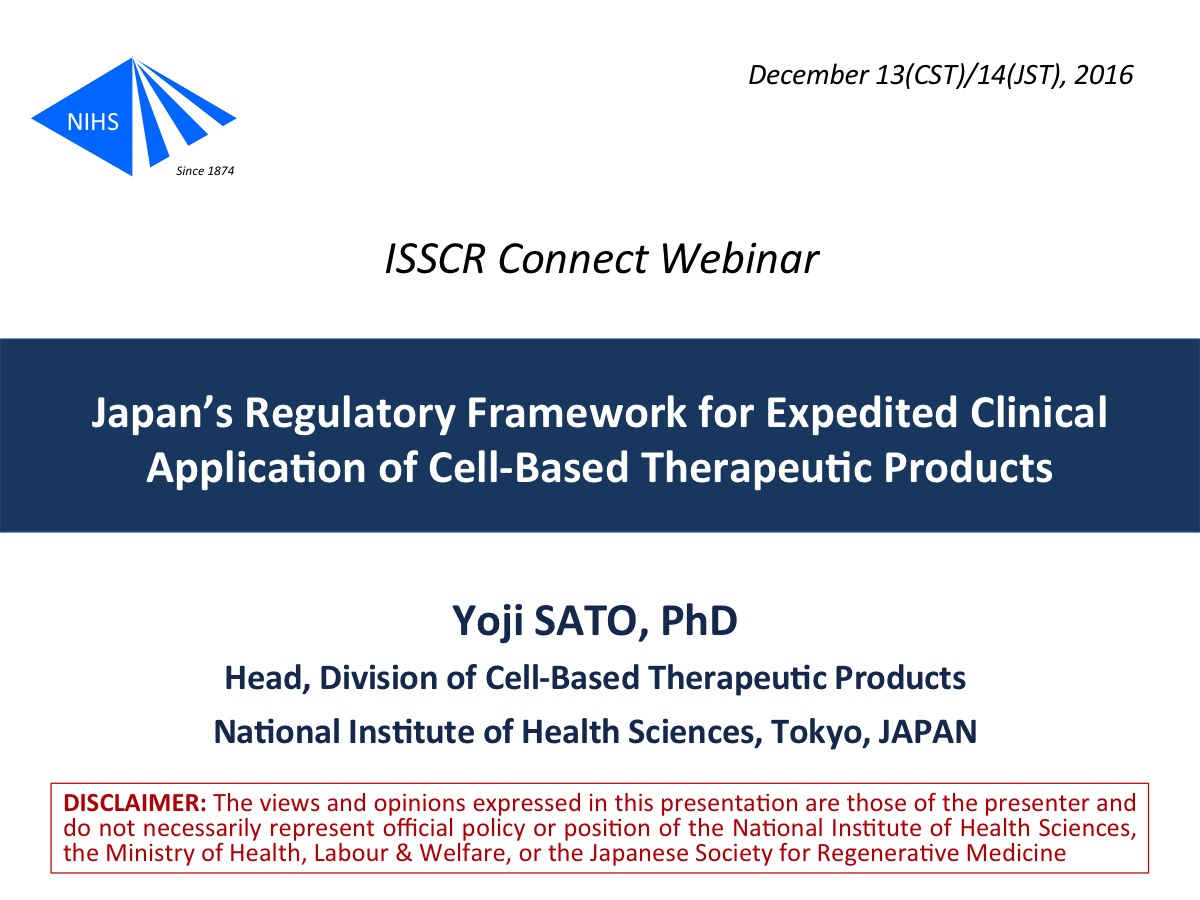 NIHS

Since 1874

December 13(CST)/14(JST), 2016

ISSCR Connect Webinar

Japan's Regulatory Framework for Expedited Clinical Application of Cell-Based Therapeutic Products

Yoji SATO, PhD

Head, Division of Cell-Based Therapeutic Products

National Institute of Health Sciences, Tokyo, JAPAN

DISCLAIMER: The views and opinions expressed in this presentation are those of the presenter and do not necessarily represent official policy or position of the National Institute of Health Sciences, the Ministry of Health, Labour & Welfare, or the Japanese Society for Regenerative Medicine